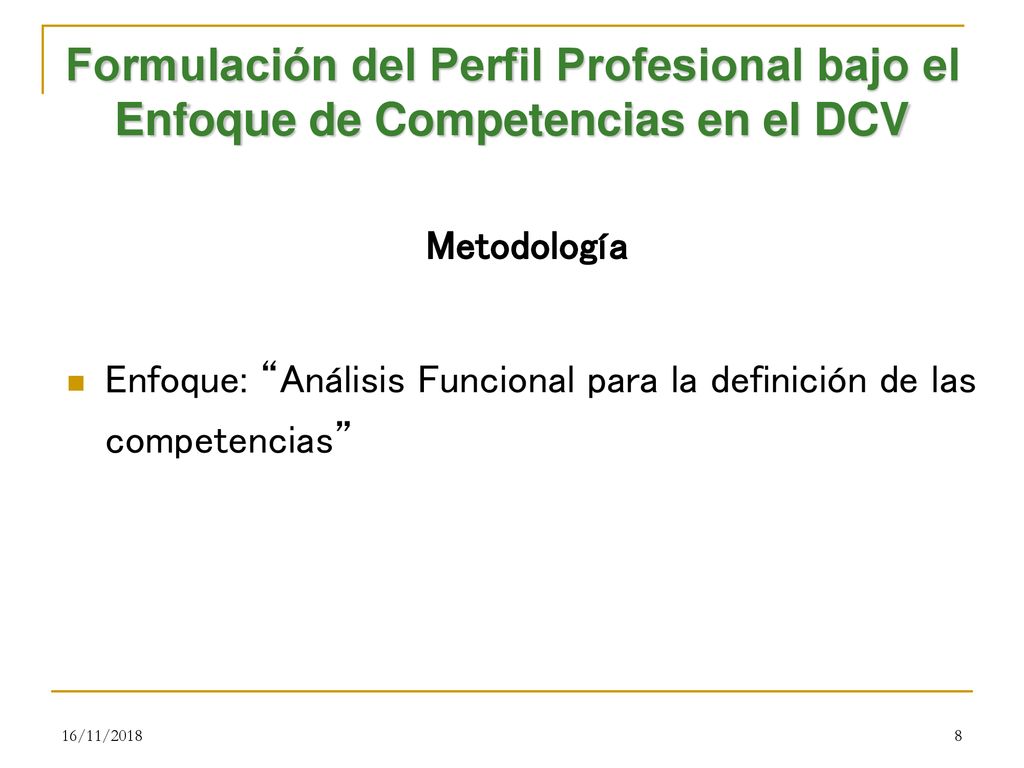 Formulación del Perfil Profesional bajo el Enfoque de Competencias en el DCV

Metodología

Enfoque: “Análisis Funcional para la definición de las competencias”

16/11/2018

8